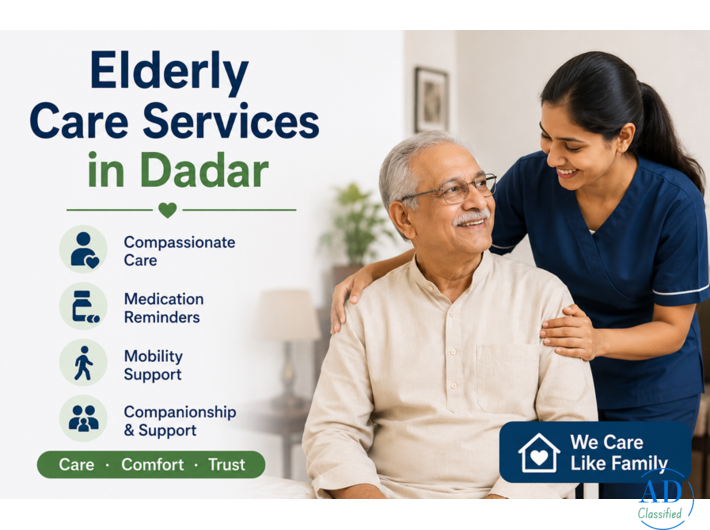 Elderly Care Services in Dadar

Compassionate Care

Medication Reminders

Mobility Support

Companionship & Support

Care · Comfort · Trust

We Care Like Family

AD Classified